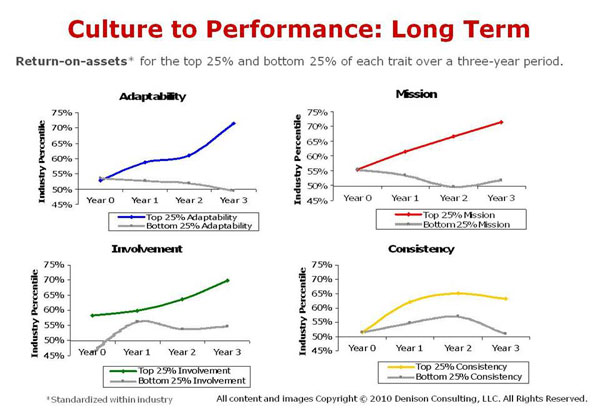 Culture to Performance: Long Term

Return-on-assets* for the top 25% and bottom 25% of each trait over a three-year period.

Adaptability

Industry Percentile

75%
70%
65%
60%
55%
50%
45%

Year 0 Year 1 Year 2 Year 3

Top 25% Adaptability
Bottom 25% Adaptability

Mission

Industry Percentile

75%
70%
65%
60%
55%
50%
45%

Year 0 Year 1 Year 2 Year 3

Top 25% Mission
Bottom 25% Mission

Involvement

Industry Percentile

75%
70%
65%
60%
55%
50%
45%

Year 0 Year 1 Year 2 Year 3

Top 25% Involvement
Bottom 25% Involvement

Consistency

Industry Percentile

75%
70%
65%
60%
55%
50%
45%

Year 0 Year 1 Year 2 Year 3

Top 25% Consistency
Bottom 25% Consistency

*Standardized within industry

All content and images Copyright © 2010 Denison Consulting, LLC. All Rights Reserved.